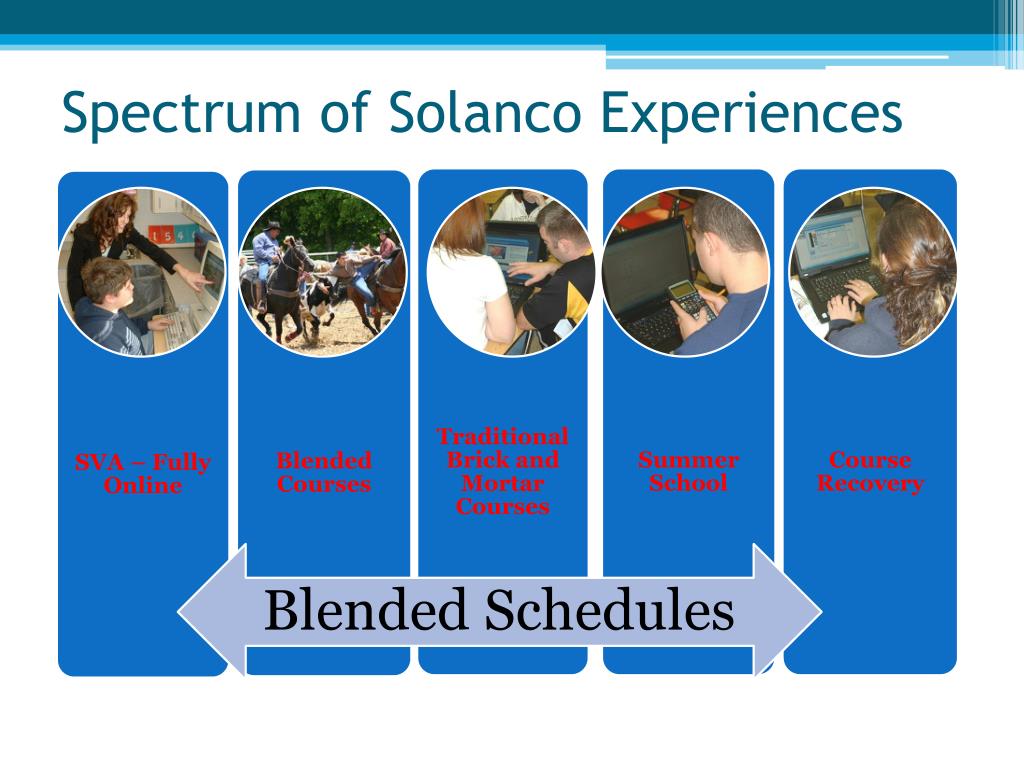 Spectrum of Solanco Experiences

SVA – Fully Online

Blended Courses

Traditional Brick and Mortar Courses

Summer School

Course Recovery

Blended Schedules